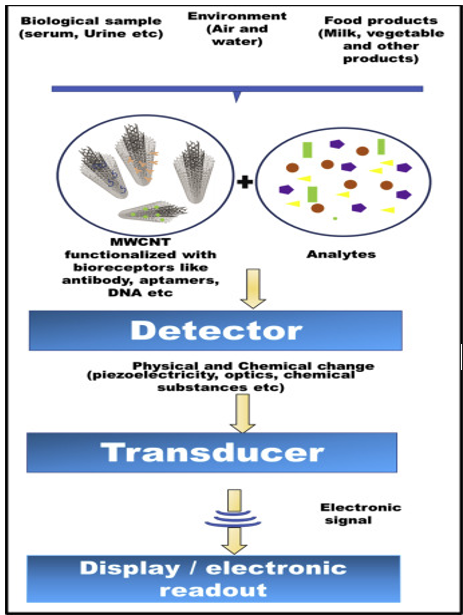 Biological sample (serum, Urine etc)

Environment (Air and water)

Food products (Milk, vegetable and other products)

+

MWCNT functionalized with bioreceptors like antibody, aptamers, DNA etc

Analytes

Detector

Physical and Chemical change (piezoelectricity, optics, chemical substances etc)

Transducer

Electronic signal

Display / electronic readout